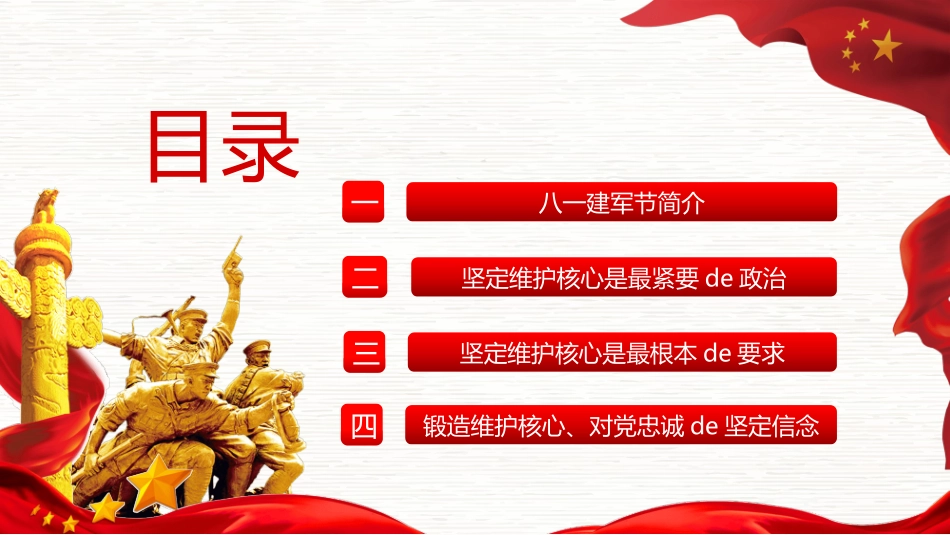 目录

一
八一建军节简介

二
坚定维护核心是最紧要 de 政治

三
坚定维护核心是最根本 de 要求

四
锻造维护核心、对党忠诚 de 坚定信念